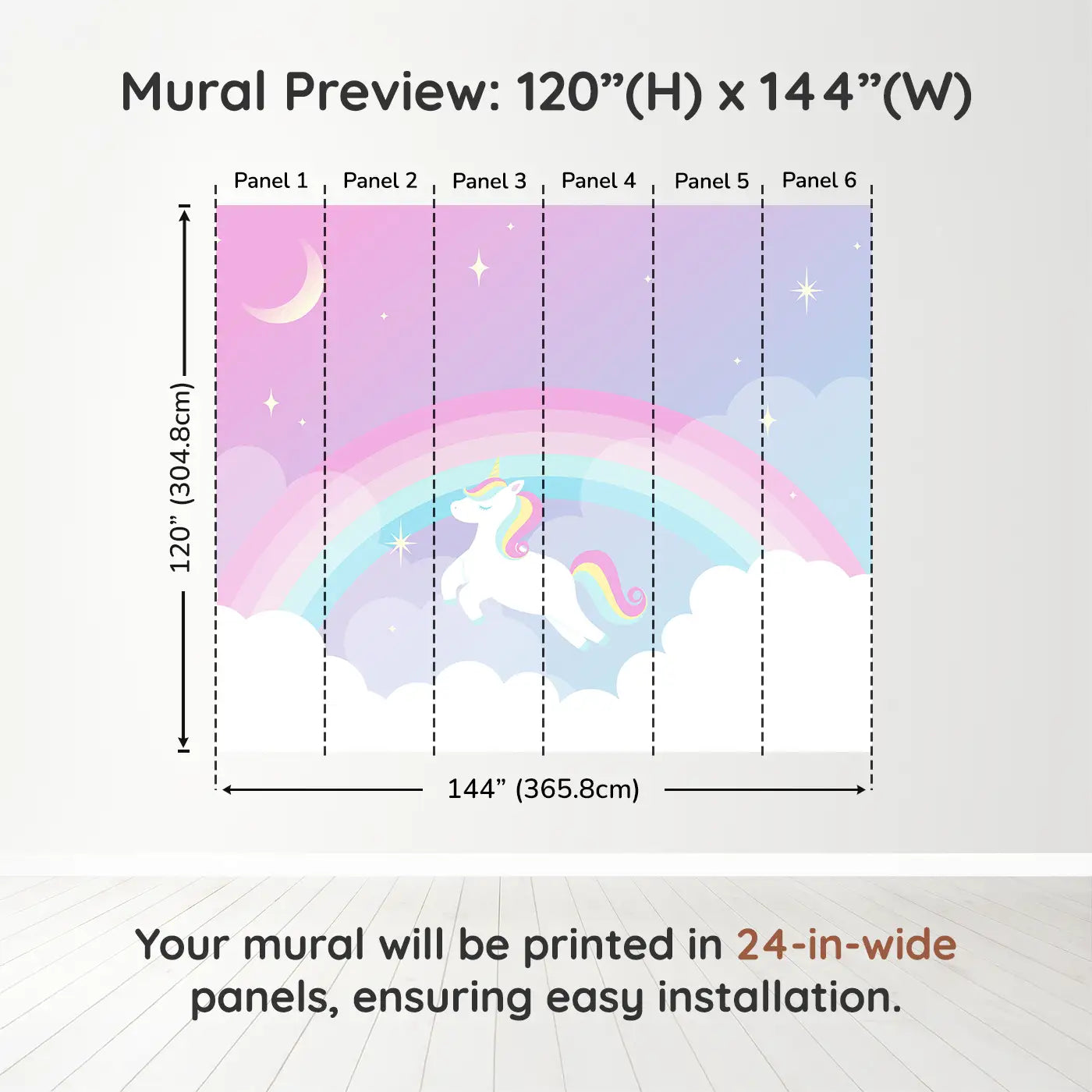 Mural Preview: 120”(H) x 144”(W)

Panel 1 Panel 2 Panel 3 Panel 4 Panel 5 Panel 6

120” (304.8cm)

144” (365.8cm)

Your mural will be printed in 24-in-wide panels, ensuring easy installation.